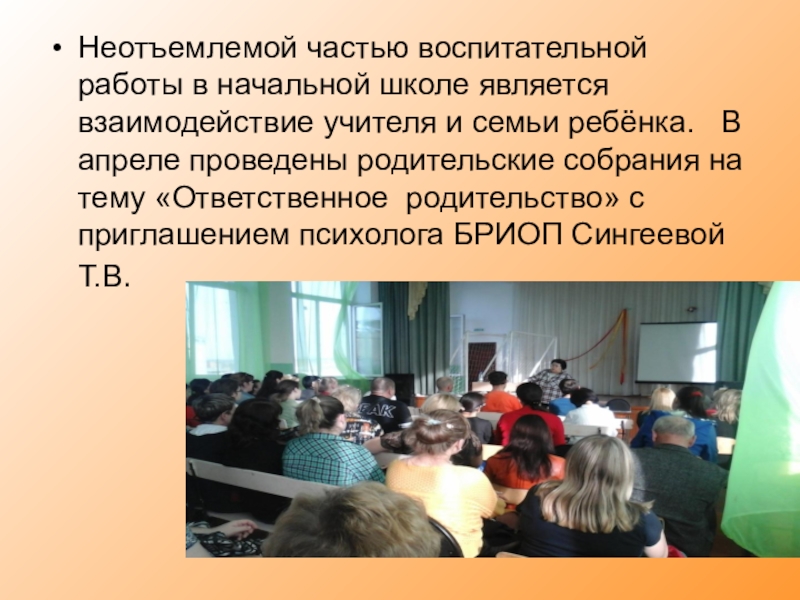 • Неотъемлемой частью воспитательной работы в начальной школе является взаимодействие учителя и семьи ребёнка.   В апреле проведены родительские собрания на тему «Ответственное  родительство» с приглашением психолога БРИОП Сингеевой Т.В.